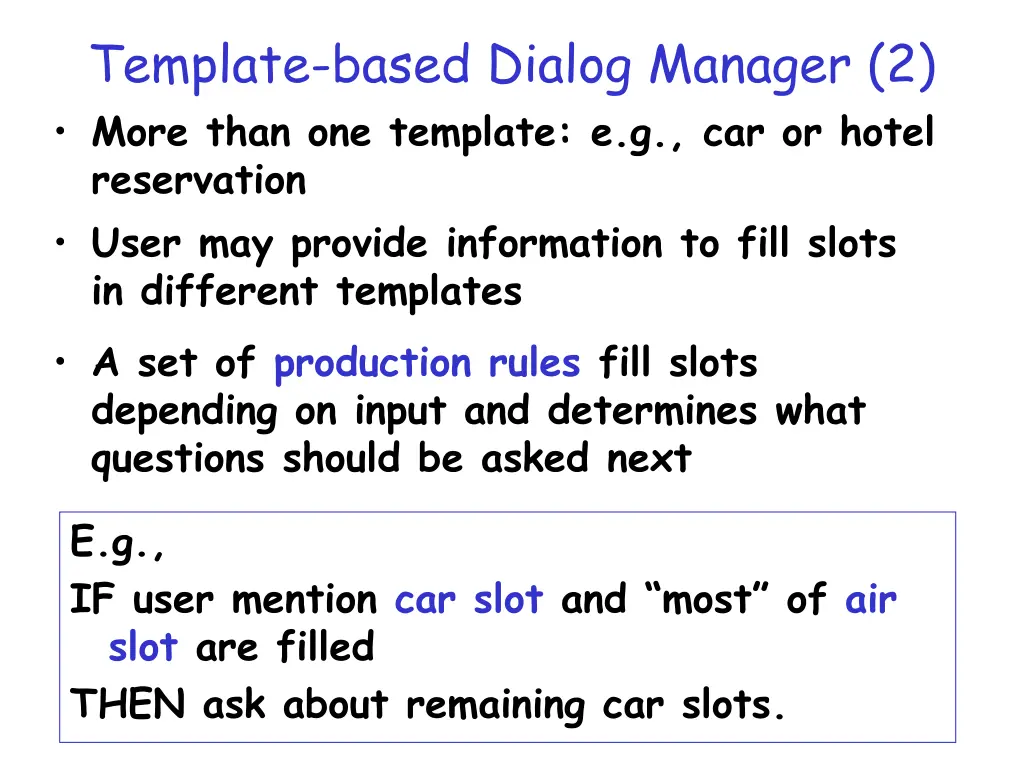 Template-based Dialog Manager (2)

• More than one template: e.g., car or hotel reservation

• User may provide information to fill slots in different templates

• A set of production rules fill slots depending on input and determines what questions should be asked next

E.g.,

IF user mention car slot and “most” of air slot are filled

THEN ask about remaining car slots.